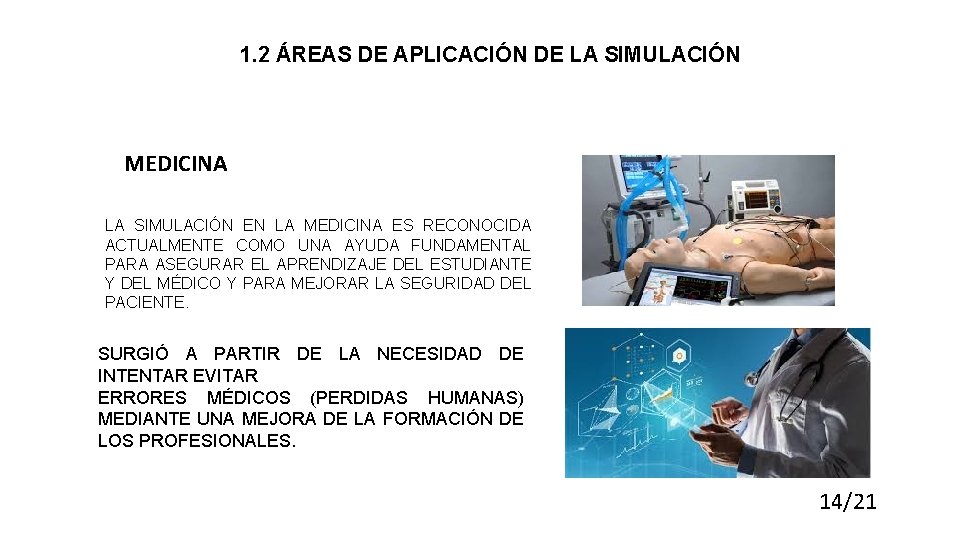 1.2 ÁREAS DE APLICACIÓN DE LA SIMULACIÓN

MEDICINA

LA SIMULACIÓN EN LA MEDICINA ES RECONOCIDA ACTUALMENTE COMO UNA AYUDA FUNDAMENTAL PARA ASEGURAR EL APRENDIZAJE DEL ESTUDIANTE Y DEL MÉDICO Y PARA MEJORAR LA SEGURIDAD DEL PACIENTE.

SURGIÓ A PARTIR DE LA NECESIDAD DE INTENTAR EVITAR
ERRORES MÉDICOS (PERDIDAS HUMANAS) MEDIANTE UNA MEJORA DE LA FORMACIÓN DE LOS PROFESIONALES.

14/21